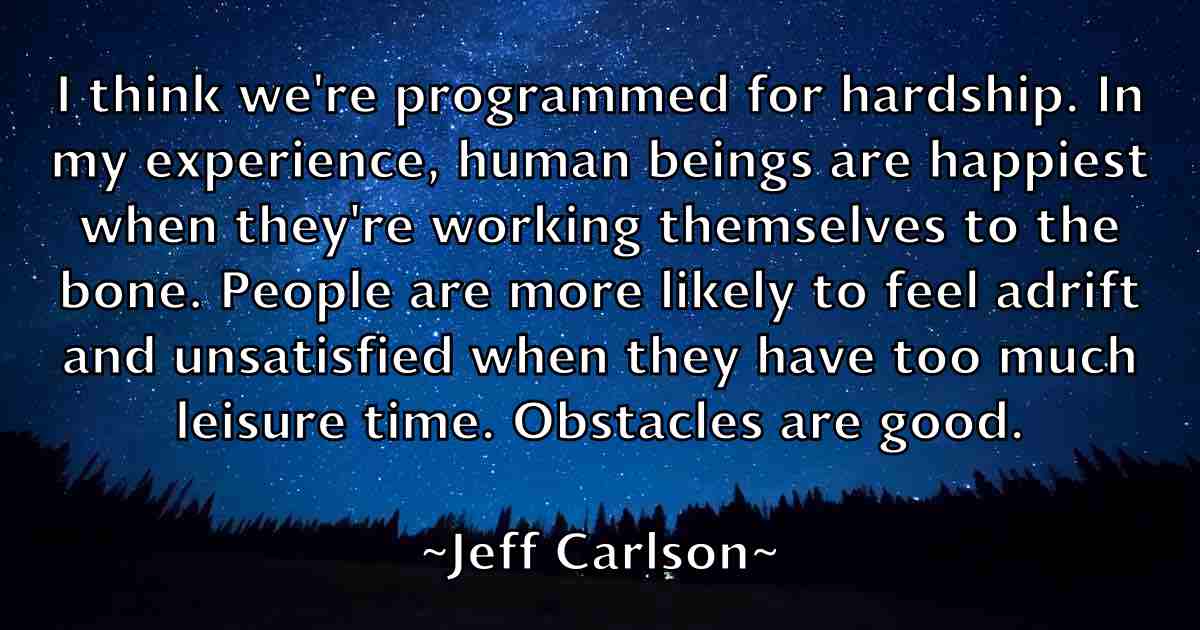 I think we're programmed for hardship. In my experience, human beings are happiest when they're working themselves to the bone. People are more likely to feel adrift and unsatisfied when they have too much leisure time. Obstacles are good.

~Jeff Carlson~